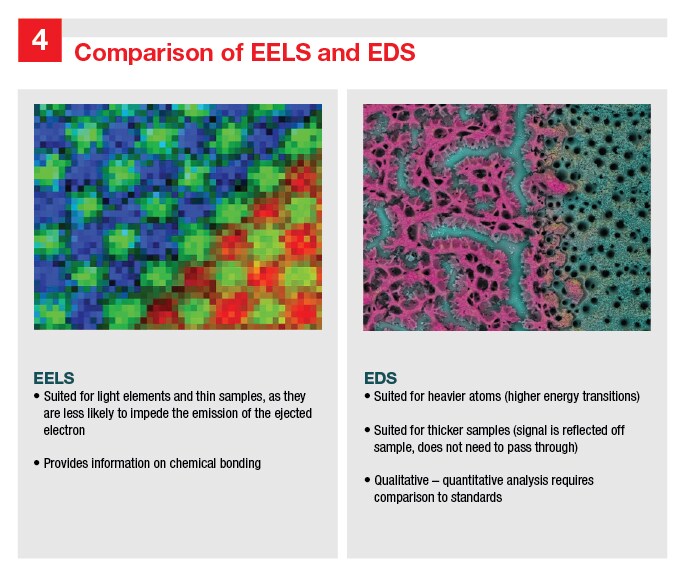 4

Comparison of EELS and EDS

EELS

• Suited for light elements and thin samples, as they are less likely to impede the emission of the ejected electron

• Provides information on chemical bonding

EDS

• Suited for heavier atoms (higher energy transitions)

• Suited for thicker samples (signal is reflected off sample, does not need to pass through)

• Qualitative – quantitative analysis requires comparison to standards